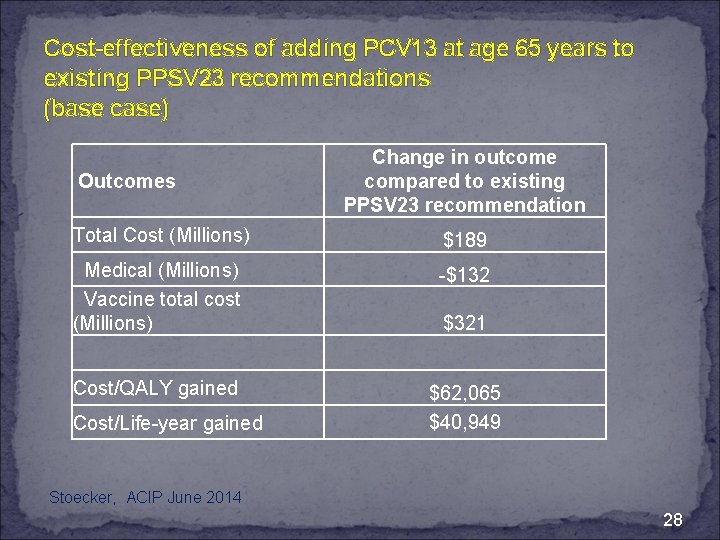 Cost-effectiveness of adding PCV13 at age 65 years to existing PPSV23 recommendations
(base case)

| Outcomes | Change in outcome compared to existing PPSV23 recommendation |
|---|---|
| Total Cost (Millions) | \$189 |
| Medical (Millions) | -\$132 |
| Vaccine total cost (Millions) | \$321 |
| | |
| Cost/QALY gained | \$62,065 |
| Cost/Life-year gained | \$40,949 |

Stoecker, ACIP June 2014

28